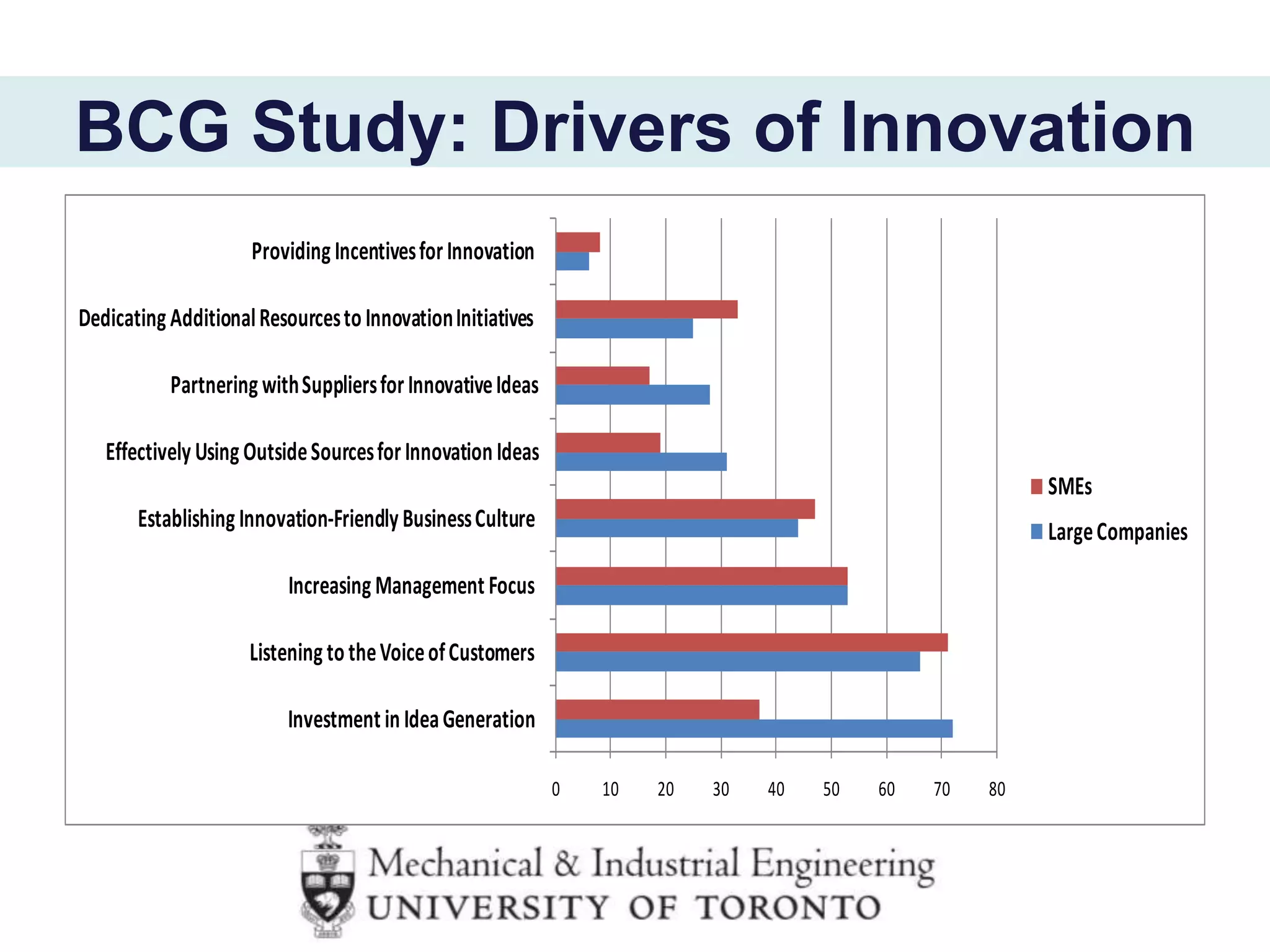 BCG Study: Drivers of Innovation

Providing Incentives for Innovation
Dedicating Additional Resources to Innovation Initiatives
Partnering with Suppliers for Innovative Ideas
Effectively Using Outside Sources for Innovation Ideas
Establishing Innovation-Friendly Business Culture
Increasing Management Focus
Listening to the Voice of Customers
Investment in Idea Generation

0 10 20 30 40 50 60 70 80

SMEs
Large Companies

Mechanical & Industrial Engineering
UNIVERSITY OF TORONTO